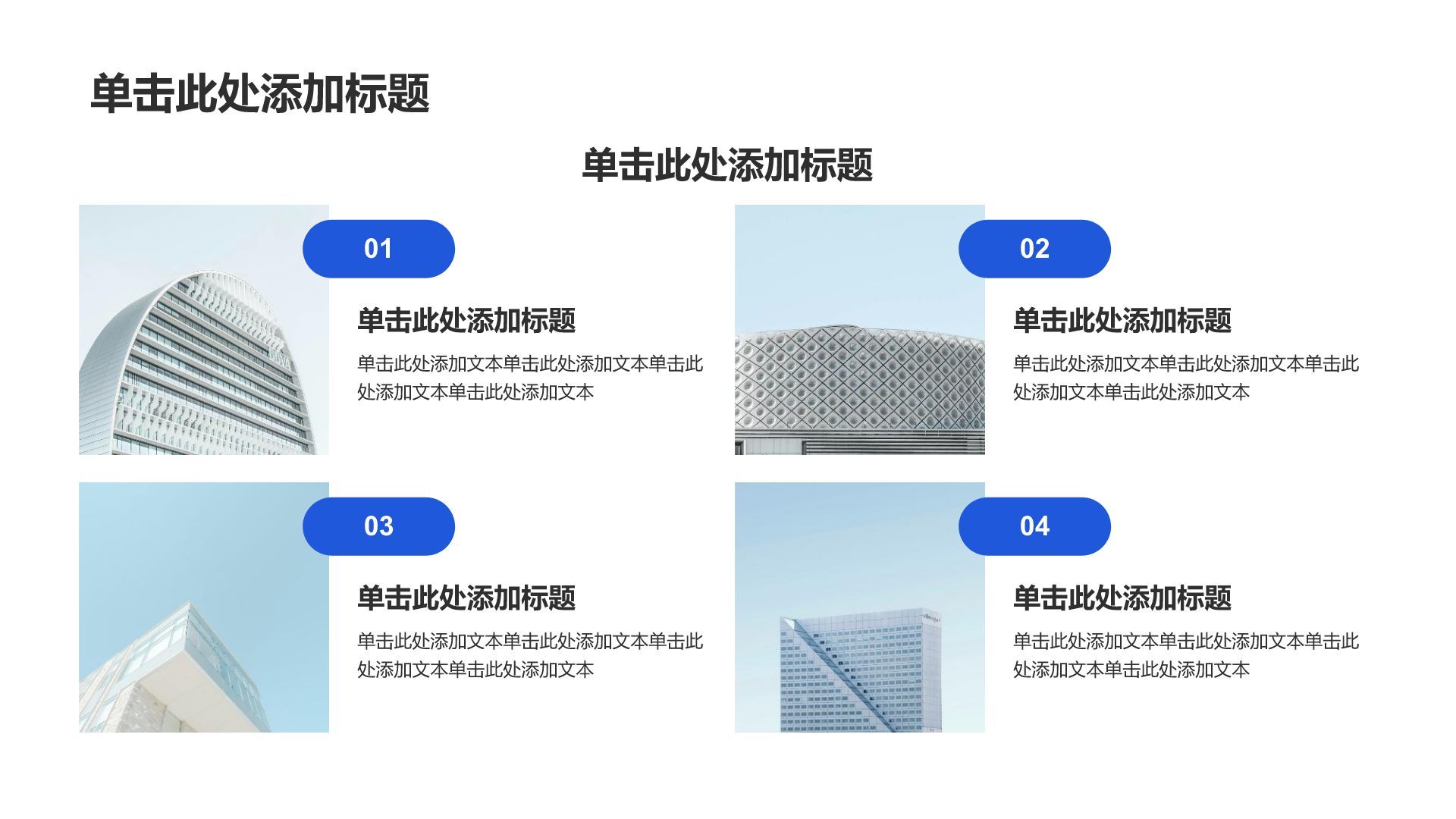 单击此处添加标题

单击此处添加标题

01

单击此处添加标题

单击此处添加文本单击此处添加文本单击此处添加文本单击此处添加文本

02

单击此处添加标题

单击此处添加文本单击此处添加文本单击此处添加文本单击此处添加文本

03

单击此处添加标题

单击此处添加文本单击此处添加文本单击此处添加文本单击此处添加文本

04

单击此处添加标题

单击此处添加文本单击此处添加文本单击此处添加文本单击此处添加文本